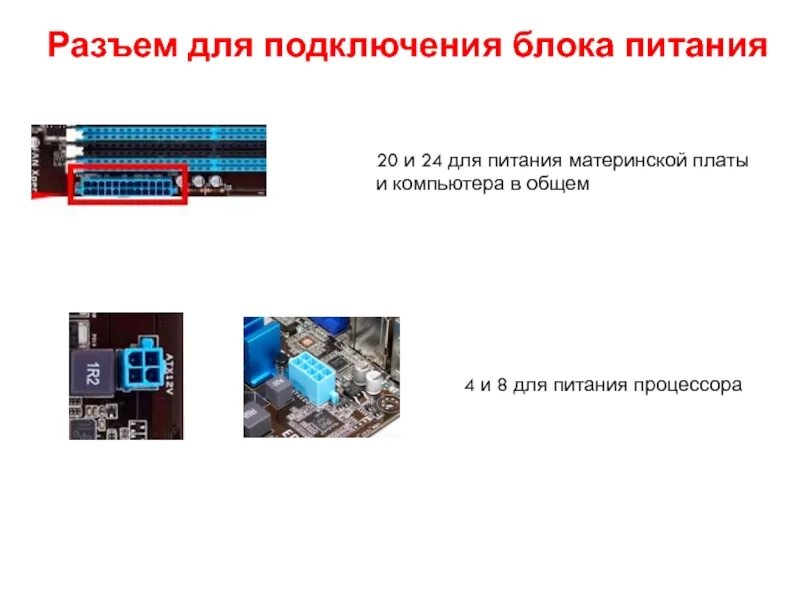 Разъем для подключения блока питания

20 и 24 для питания материнской платы и компьютера в общем

1R2

ATX12V

4 и 8 для питания процессора